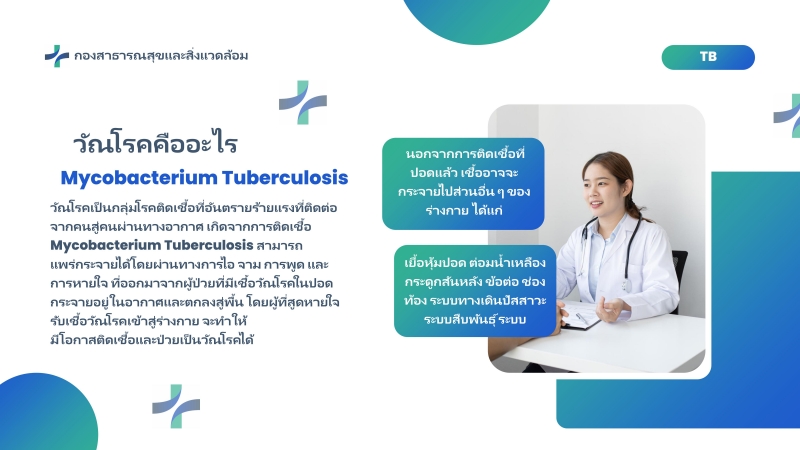 กองสาธารณสุขและสิ่งแวดล้อม

TB

วัณโรคคืออะไร

Mycobacterium Tuberculosis

วัณโรคเป็นกลุ่มโรคติดเชื้อที่อันตรายร้ายแรงที่ติดต่อจากคนสู่คนผ่านทางอากาศ เกิดจากการติดเชื้อ Mycobacterium Tuberculosis สามารถแพร่กระจายได้โดยผ่านทางการไอ จาม การพูด และการหายใจ ที่ออกมาจากผู้ป่วยที่มีเชื้อวัณโรคในปอด กระจายอยู่ในอากาศและตกลงสู่พื้น โดยผู้ที่สูดหายใจรับเชื้อวัณโรคเข้าสู่ร่างกาย จะทำให้มีโอกาสติดเชื้อและป่วยเป็นวัณโรคได้

นอกจากการติดเชื้อที่ปอดแล้ว เชื้ออาจจะกระจายไปส่วนอื่น ๆ ของร่างกาย ได้แก่

เยื่อหุ้มปอด ต่อมน้ำเหลือง กระดูกสันหลัง ข้อต่อ ช่องท้อง ระบบทางเดินปัสสาวะ ระบบสืบพันธุ์ ระบบ